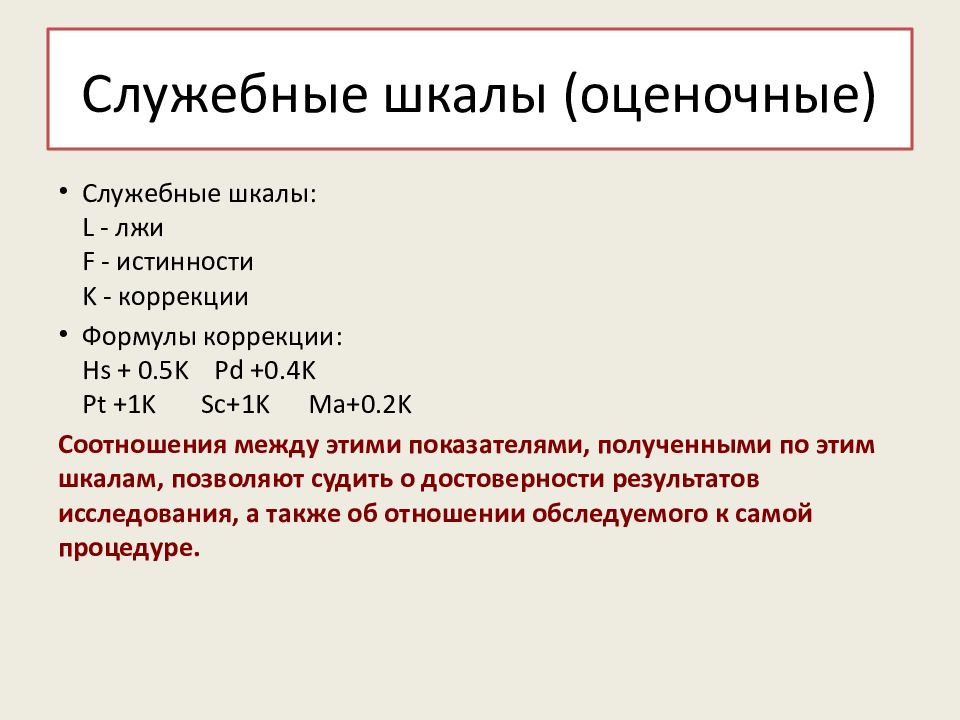 Служебные шкалы (оценочные)

• Служебные шкалы:
L - лжи
F - истинности
K - коррекции

• Формулы коррекции:
Hs + 0.5K Pd +0.4K
Pt +1K Sc+1K Ma+0.2K

Соотношения между этими показателями, полученными по этим шкалам, позволяют судить о достоверности результатов исследования, а также об отношении обследуемого к самой процедуре.